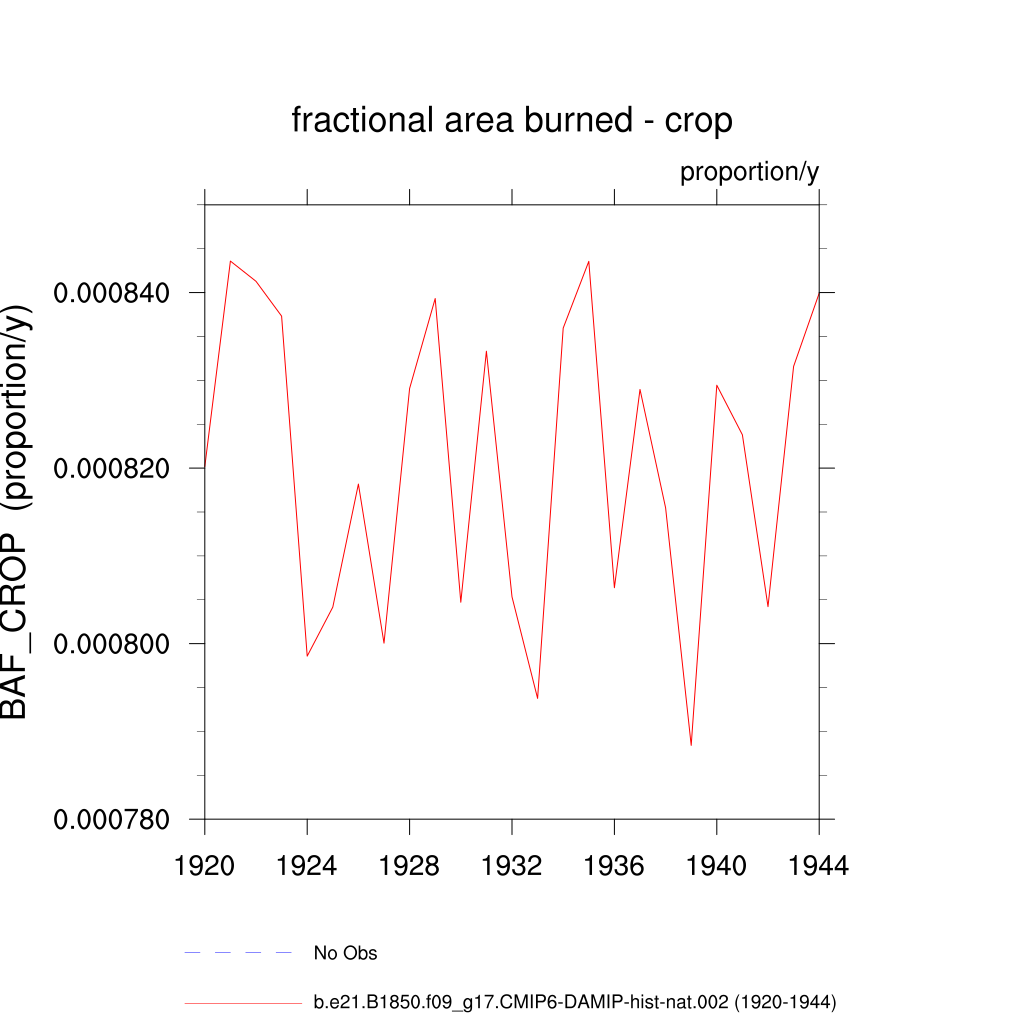 fractional area burned - crop

proportion/y

BAF_CROP (proportion/y)

0.000840
0.000820
0.000800
0.000780

1920 1924 1928 1932 1936 1940 1944

No Obs

b.e21.B1850.f09_g17.CMIP6-DAMIP-hist-nat.002 (1920-1944)